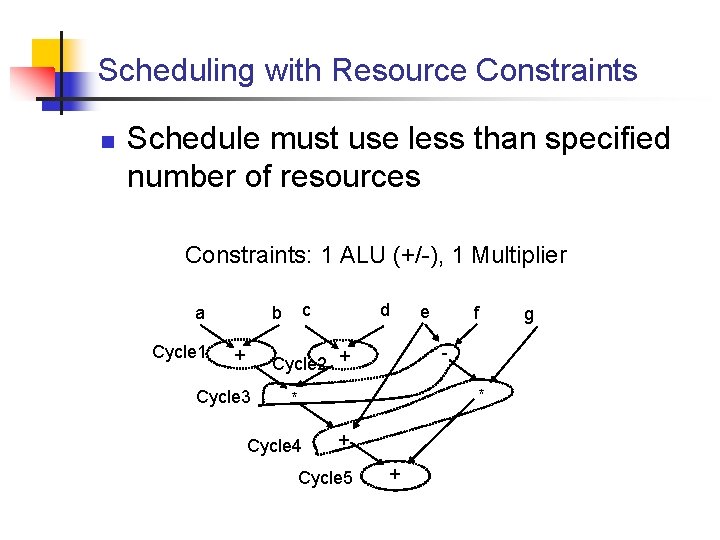 Scheduling with Resource Constraints

Schedule must use less than specified number of resources

Constraints: 1 ALU (+/-), 1 Multiplier

a
b
c
d
e
f
g
Cycle1
+
Cycle2
+
-
Cycle3
*
*
Cycle4
+
Cycle5
+